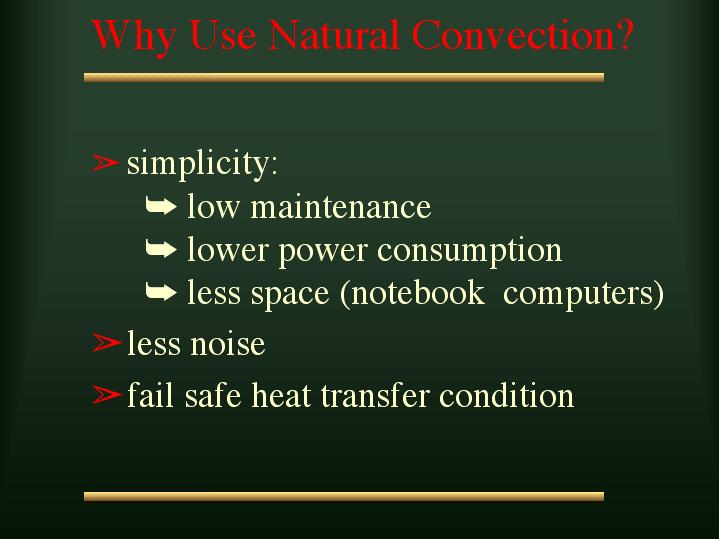 Why Use Natural Convection?

➢ simplicity:
➥ low maintenance
➥ lower power consumption
➥ less space (notebook computers)
➢ less noise
➢ fail safe heat transfer condition